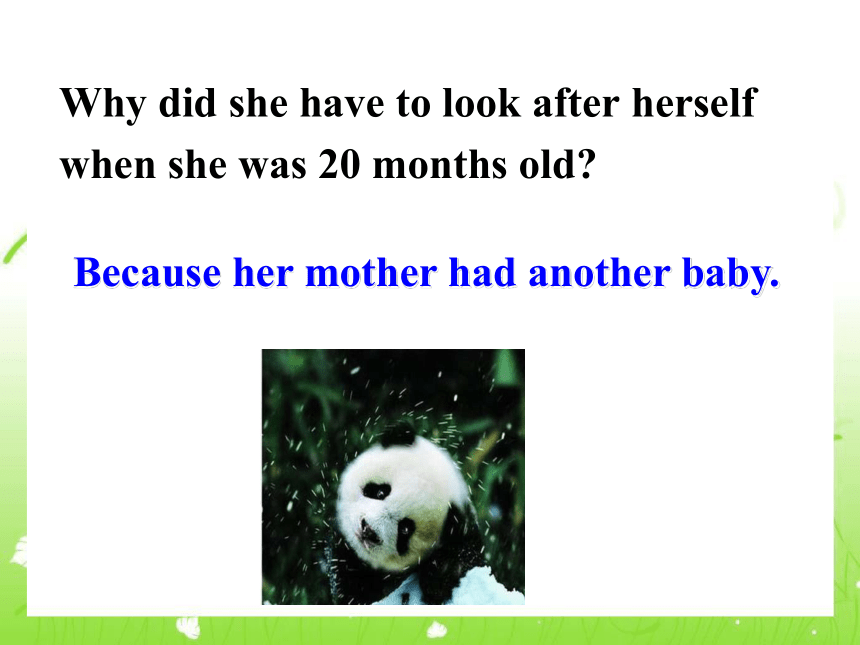 Why did she have to look after herself when she was 20 months old?

Because her mother had another baby.